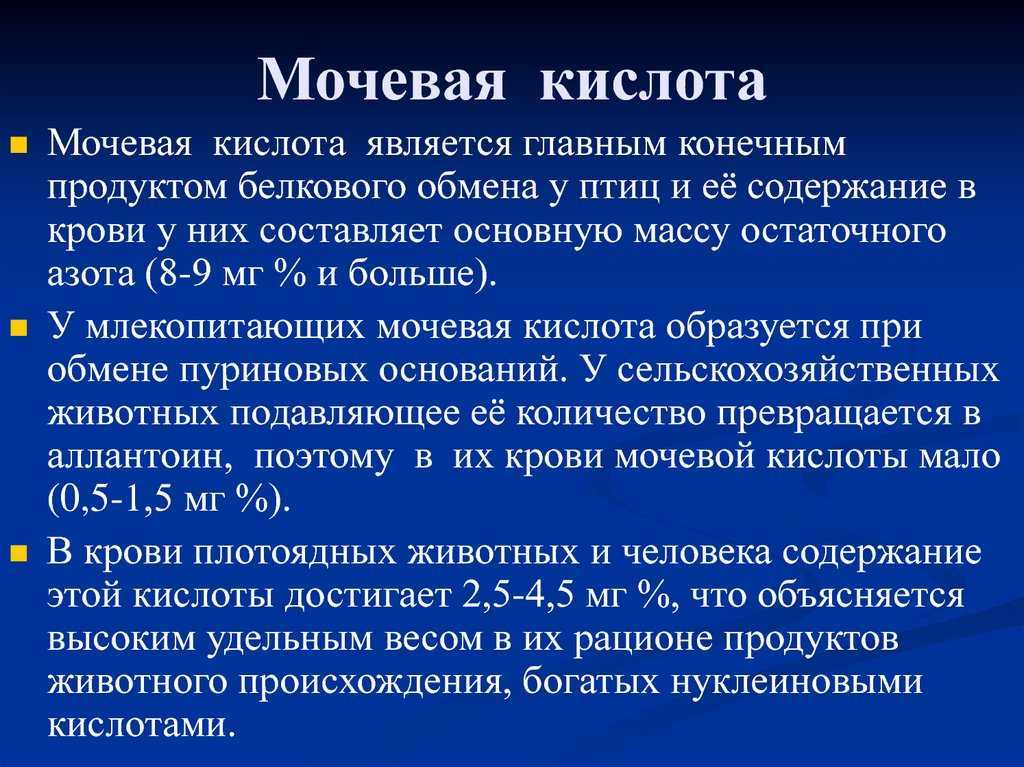 Мочевая кислота

Мочевая кислота является главным конечным продуктом белкового обмена у птиц и её содержание в крови у них составляет основную массу остаточного азота (8-9 мг % и больше).

У млекопитающих мочевая кислота образуется при обмене пуриновых оснований. У сельскохозяйственных животных подавляющее её количество превращается в аллантоин, поэтому в их крови мочевой кислоты мало (0,5-1,5 мг %).

В крови плотоядных животных и человека содержание этой кислоты достигает 2,5-4,5 мг %, что объясняется высоким удельным весом в их рационе продуктов животного происхождения, богатых нуклеиновыми кислотами.